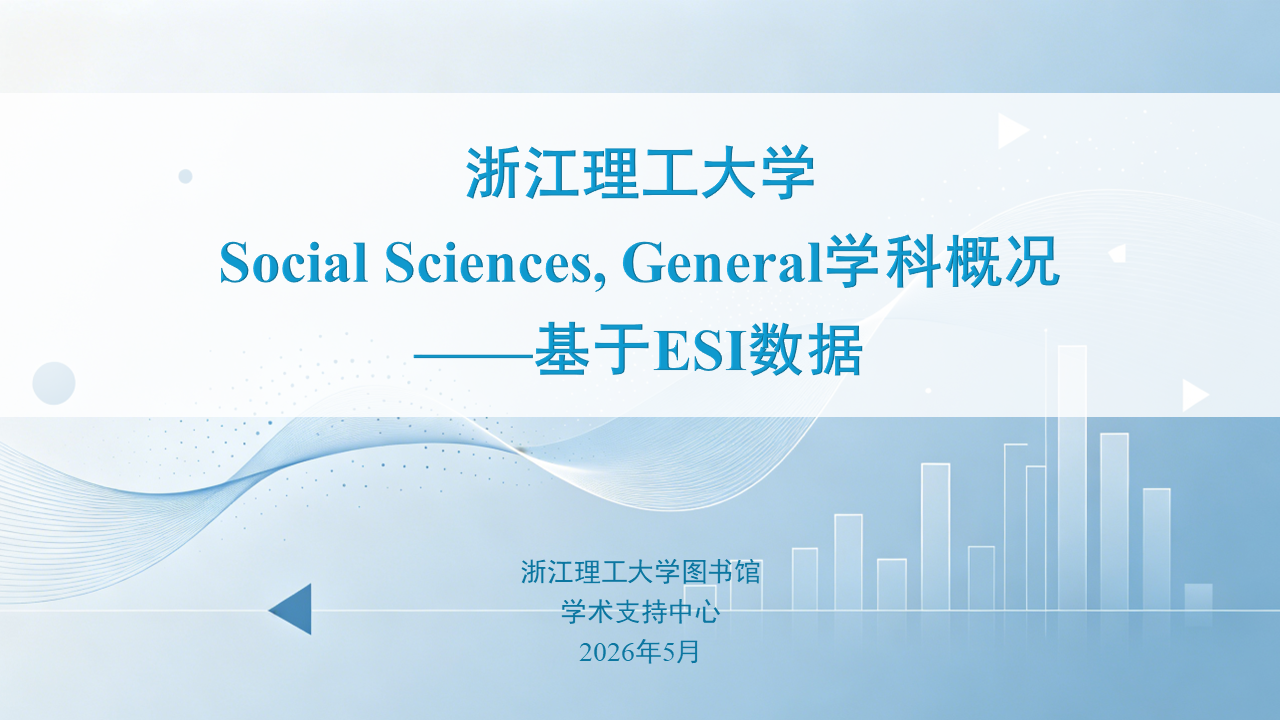 浙江理工大学
Social Sciences, General学科概况
——基于ESI数据

浙江理工大学图书馆
学术支持中心
2026年5月